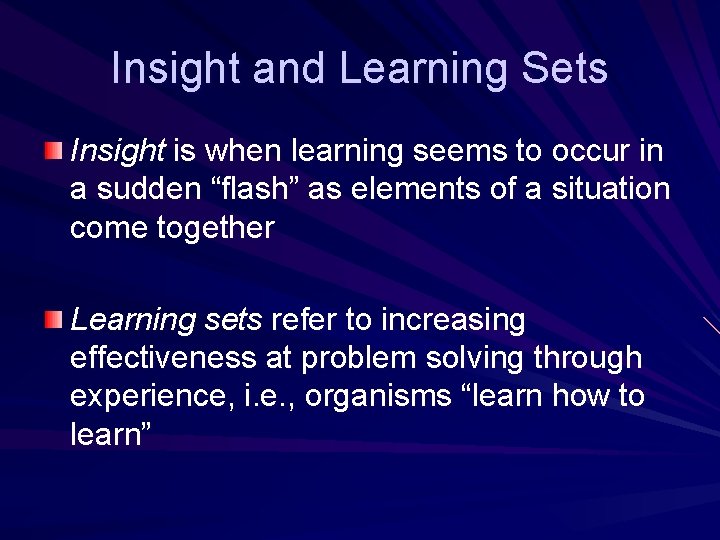 Insight and Learning Sets

Insight is when learning seems to occur in a sudden “flash” as elements of a situation come together

Learning sets refer to increasing effectiveness at problem solving through experience, i.e., organisms “learn how to learn”